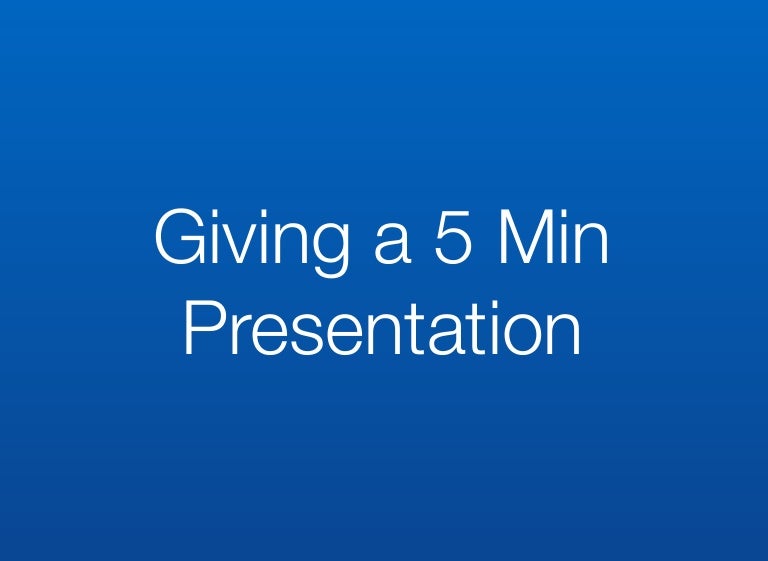 Giving a 5 Min Presentation